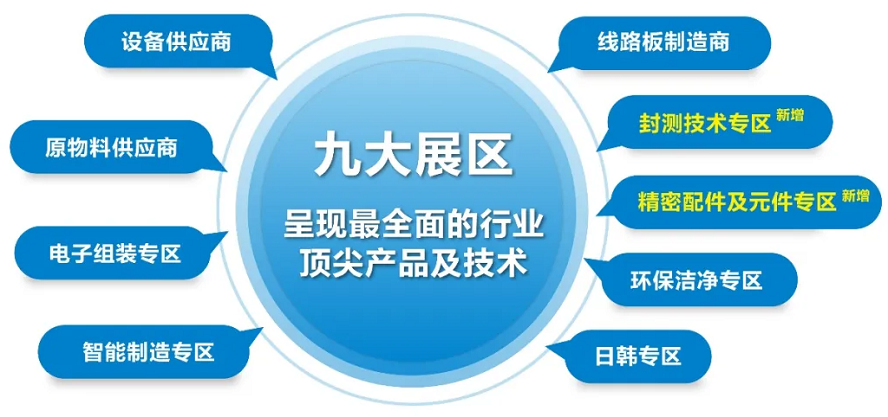 九大展区

呈现最全面的行业顶尖产品及技术

设备供应商

原物料供应商

电子组装专区

智能制造专区

线路板制造商

封测技术专区 新增

精密配件及元件专区 新增

环保洁净专区

日韩专区